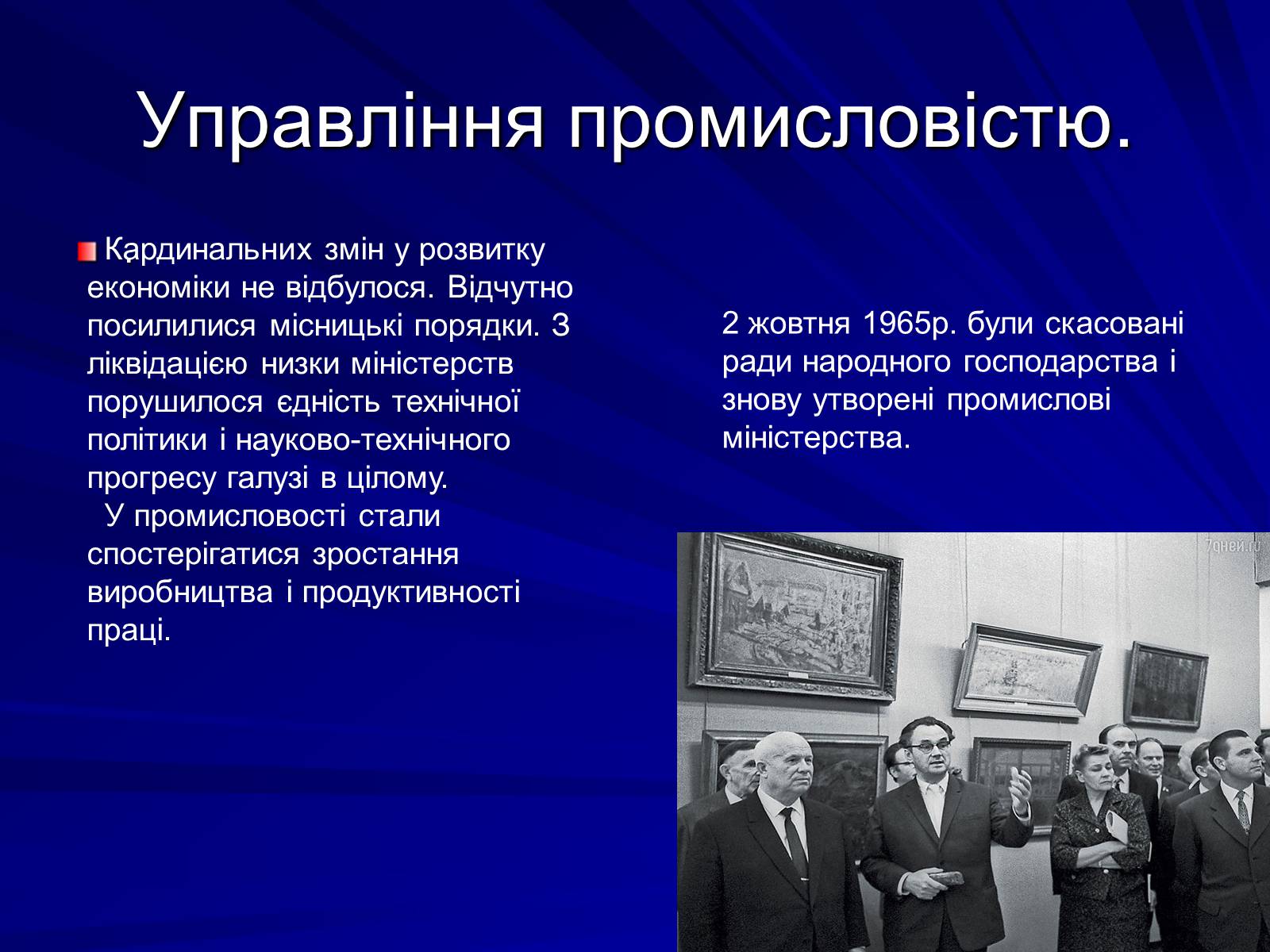 Управління промисловістю.

Кардинальних змін у розвитку економіки не відбулося. Відчутно посилилися місницькі порядки. З ліквідацією низки міністерств порушилося єдність технічної політики і науково-технічного прогресу галузі в цілому.
У промисловості стали спостерігатися зростання виробництва і продуктивності праці.

2 жовтня 1965р. були скасовані ради народного господарства і знову утворені промислові міністерства.

7дней.ru